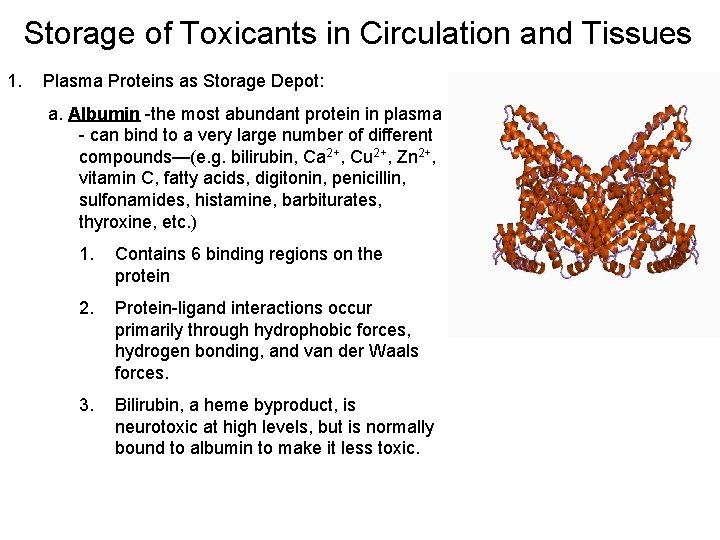 Storage of Toxicants in Circulation and Tissues

1. Plasma Proteins as Storage Depot:

a. Albumin -the most abundant protein in plasma - can bind to a very large number of different compounds—(e.g. bilirubin, $Ca^{2+}$, $Cu^{2+}$, $Zn^{2+}$, vitamin C, fatty acids, digitonin, penicillin, sulfonamides, histamine, barbiturates, thyroxine, etc.)

1. Contains 6 binding regions on the protein

2. Protein-ligand interactions occur primarily through hydrophobic forces, hydrogen bonding, and van der Waals forces.

3. Bilirubin, a heme byproduct, is neurotoxic at high levels, but is normally bound to albumin to make it less toxic.